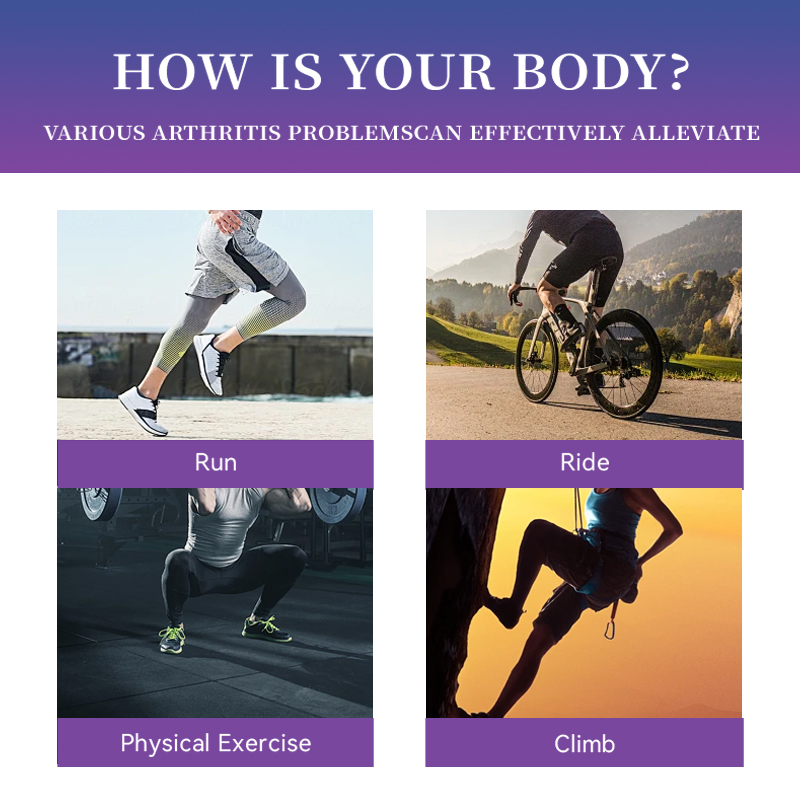 HOW IS YOUR BODY?

VARIOUS ARTHRITIS PROBLEMSCAN EFFECTIVELY ALLEVIATE

Run

Ride

Physical Exercise

Climb